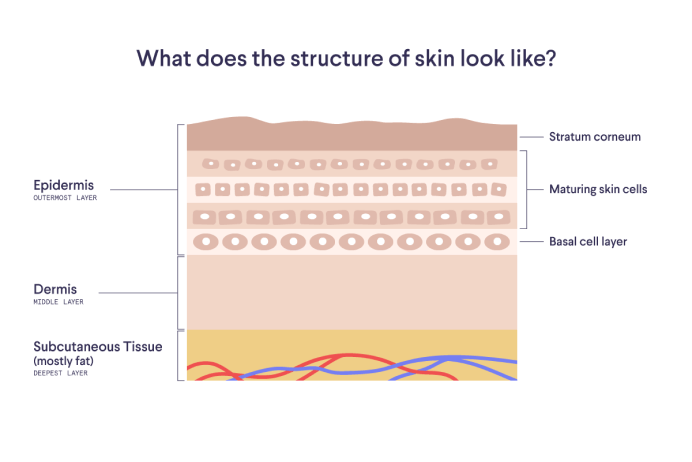 What does the structure of skin look like?

Epidermis
OUTERMOST LAYER

Dermis
MIDDLE LAYER

Subcutaneous Tissue (mostly fat)
DEEPEST LAYER

Stratum corneum

Maturing skin cells

Basal cell layer